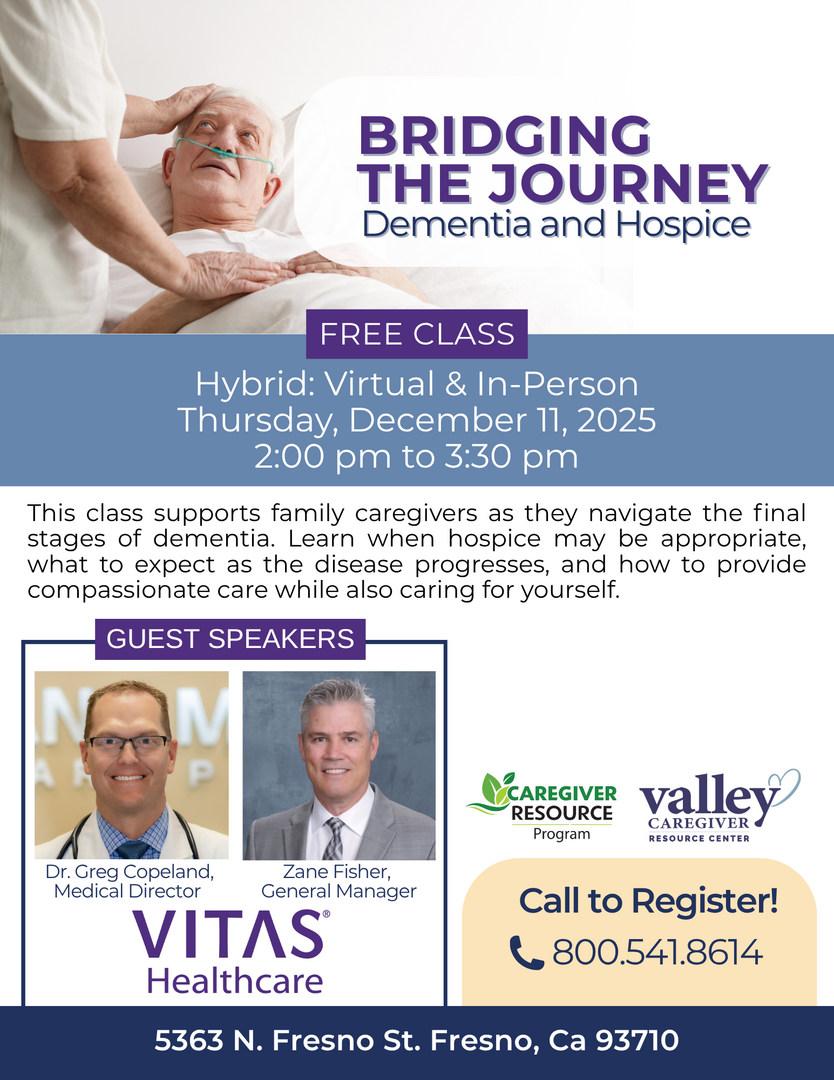 BRIDGING THE JOURNEY
Dementia and Hospice

FREE CLASS

Hybrid: Virtual & In-Person
Thursday, December 11, 2025
2:00 pm to 3:30 pm

This class supports family caregivers as they navigate the final stages of dementia. Learn when hospice may be appropriate, what to expect as the disease progresses, and how to provide compassionate care while also caring for yourself.

GUEST SPEAKERS

Dr. Greg Copeland, Medical Director

Zane Fisher, General Manager

VITAS®
Healthcare

CAREGIVER RESOURCE Program

valley CAREGIVER RESOURCE CENTER

Call to Register!
800.541.8614

5363 N. Fresno St. Fresno, Ca 93710